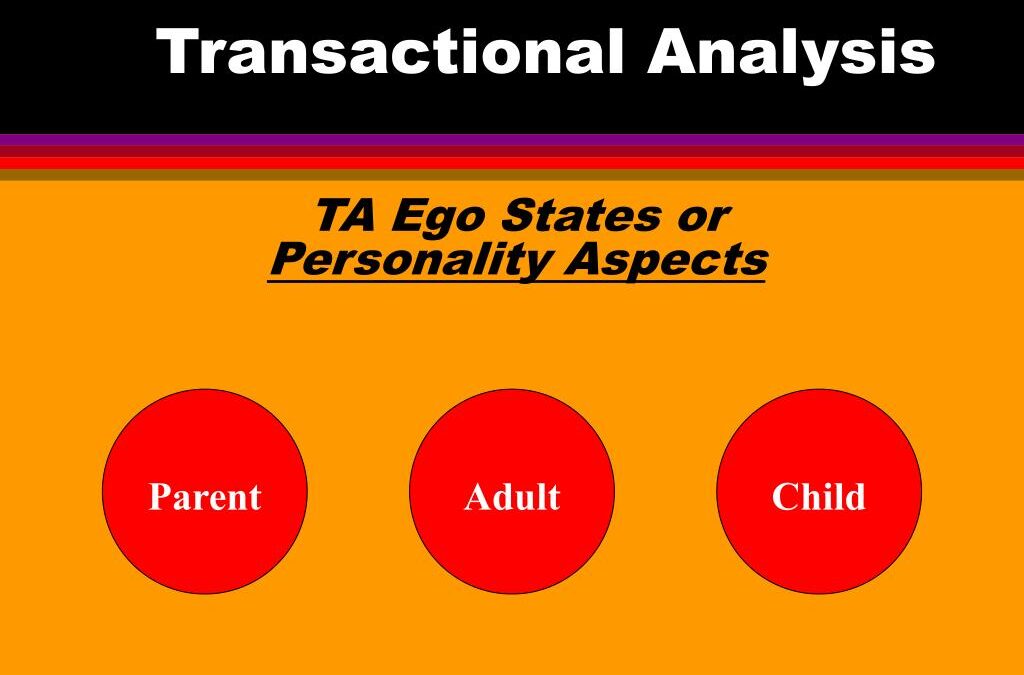 Transactional Analysis

TA Ego States or Personality Aspects

Parent

Adult

Child